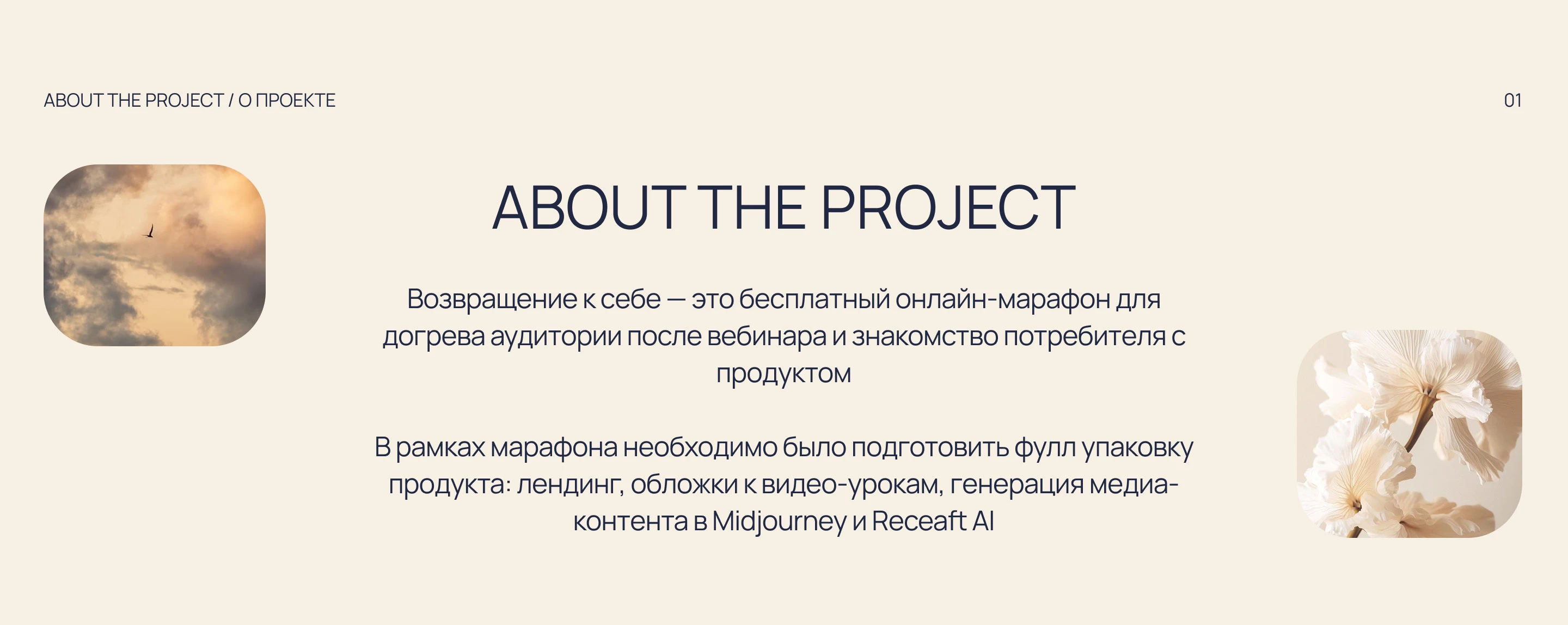 ABOUT THE PROJECT / О ПРОЕКТЕ

01

ABOUT THE PROJECT

Возвращение к себе — это бесплатный онлайн-марафон для догрева аудитории после вебинара и знакомство потребителя с продуктом

В рамках марафона необходимо было подготовить фулл упаковку продукта: лендинг, обложки к видео-урокам, генерация медиа-контента в Midjourney и Receaft AI